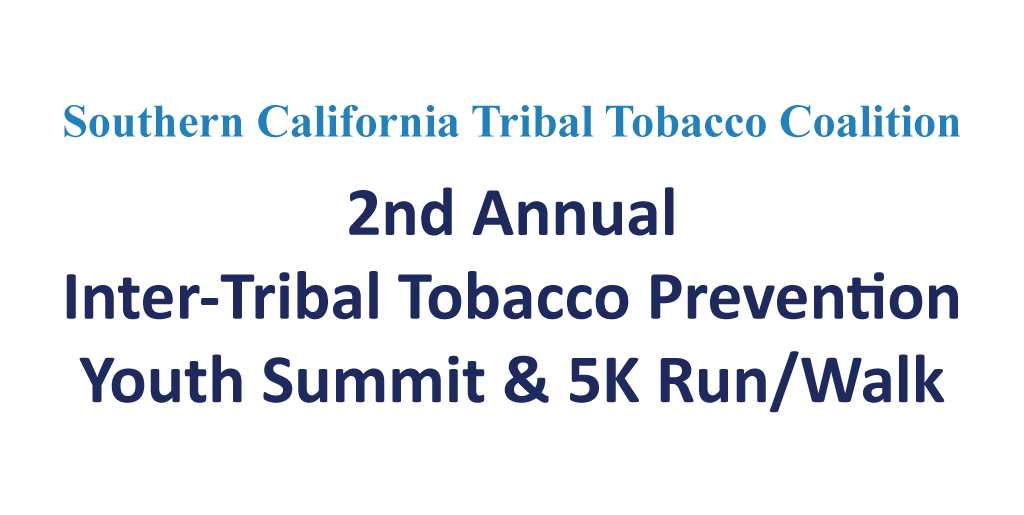 Southern California Tribal Tobacco Coalition

2nd Annual
Inter-Tribal Tobacco Prevention
Youth Summit & 5K Run/Walk